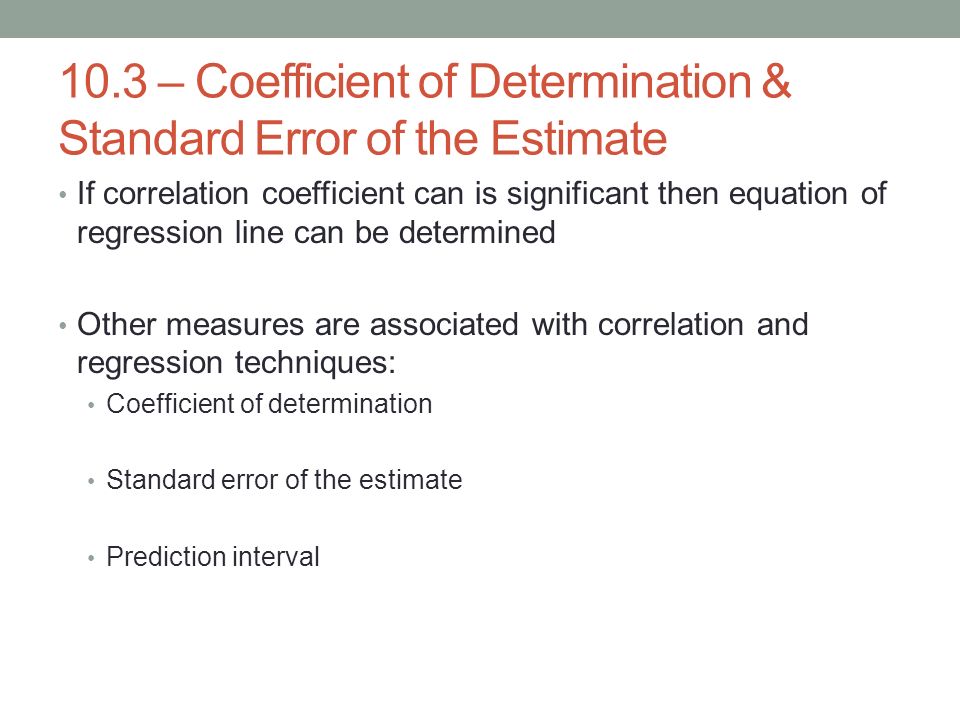 10.3 – Coefficient of Determination & Standard Error of the Estimate

• If correlation coefficient can is significant then equation of regression line can be determined

• Other measures are associated with correlation and regression techniques:
  • Coefficient of determination
  • Standard error of the estimate
  • Prediction interval